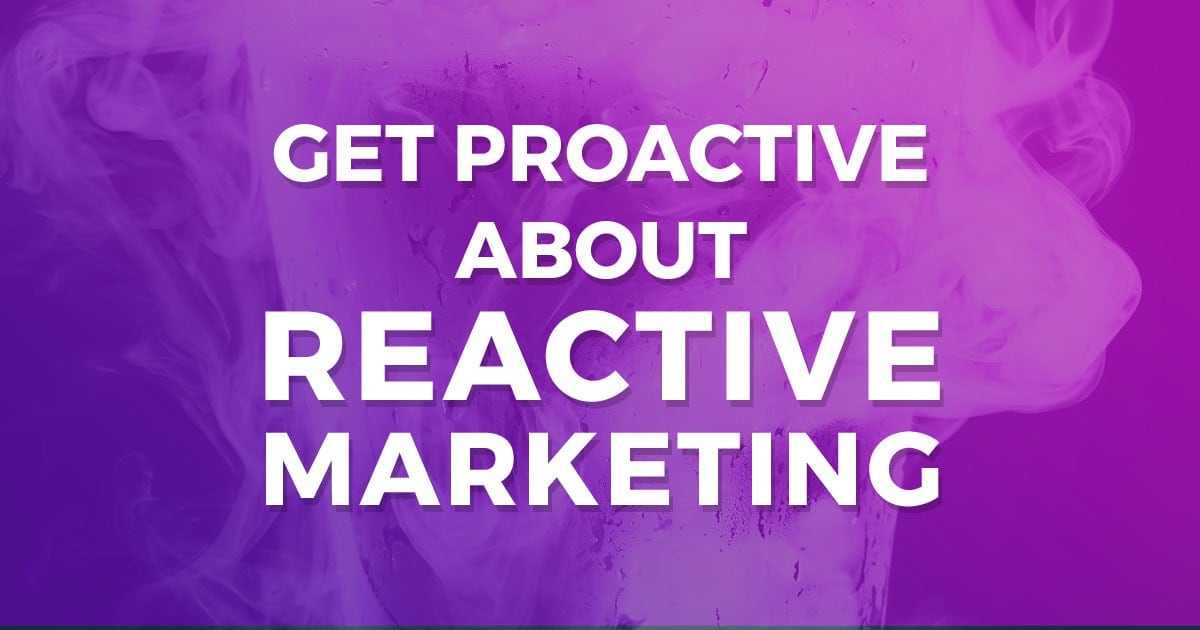 GET PROACTIVE ABOUT REACTIVE MARKETING